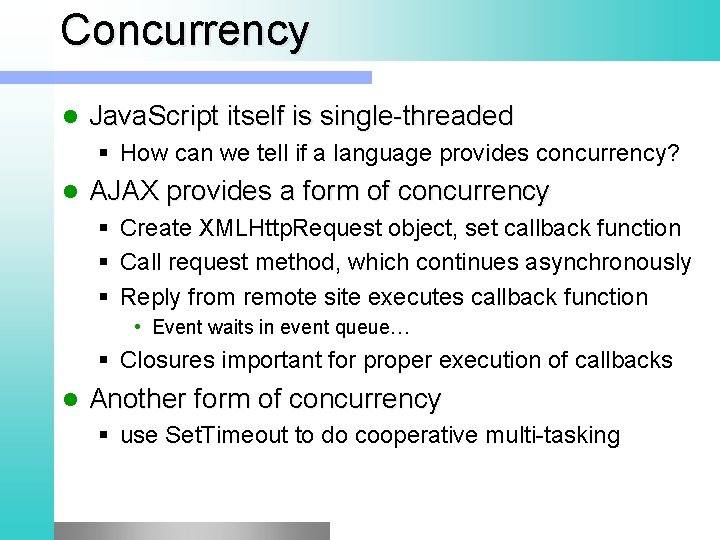 Concurrency

- JavaScript itself is single-threaded
  - How can we tell if a language provides concurrency?
- AJAX provides a form of concurrency
  - Create XMLHttpRequest object, set callback function
  - Call request method, which continues asynchronously
  - Reply from remote site executes callback function
    - Event waits in event queue…
  - Closures important for proper execution of callbacks
- Another form of concurrency
  - use SetTimeout to do cooperative multi-tasking